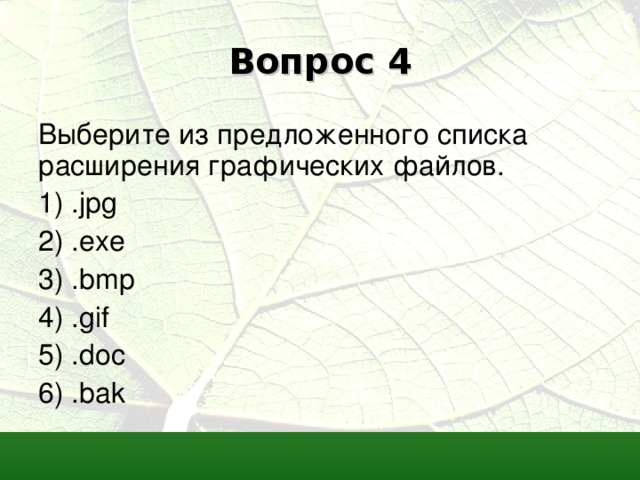 Вопрос 4

Выберите из предложенного списка расширения графических файлов.

1) .jpg

2) .exe

3) .bmp

4) .gif

5) .doc

6) .bak